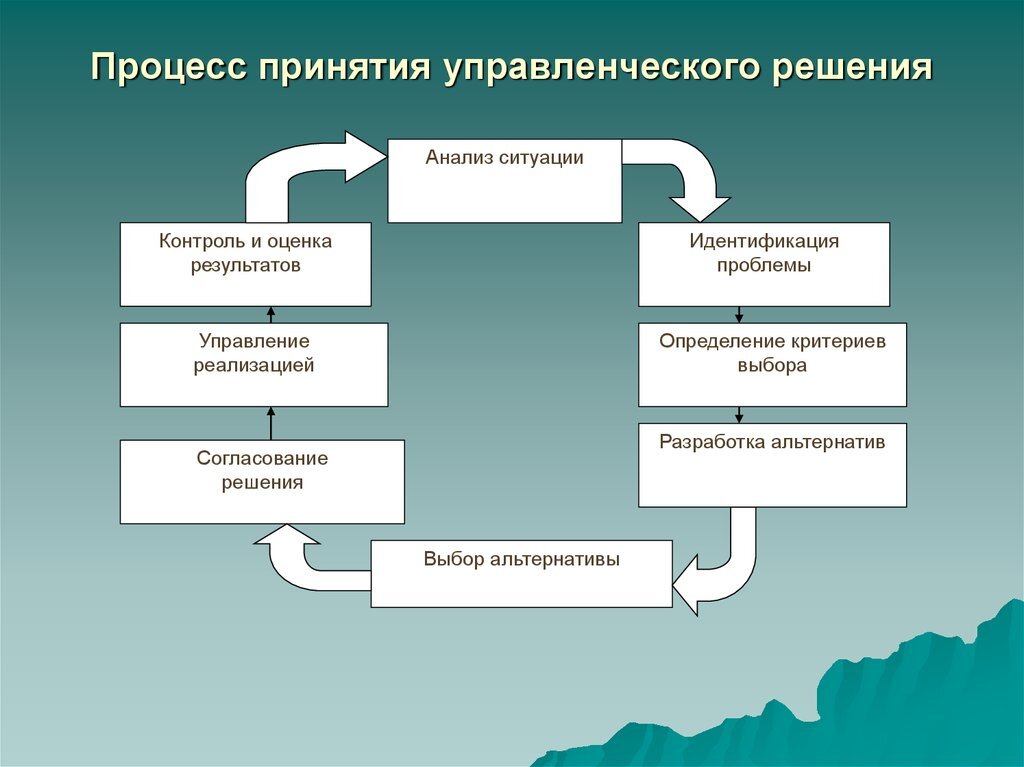 Процесс принятия управленческого решения

Анализ ситуации

Идентификация проблемы

Определение критериев выбора

Разработка альтернатив

Выбор альтернативы

Согласование решения

Управление реализацией

Контроль и оценка результатов